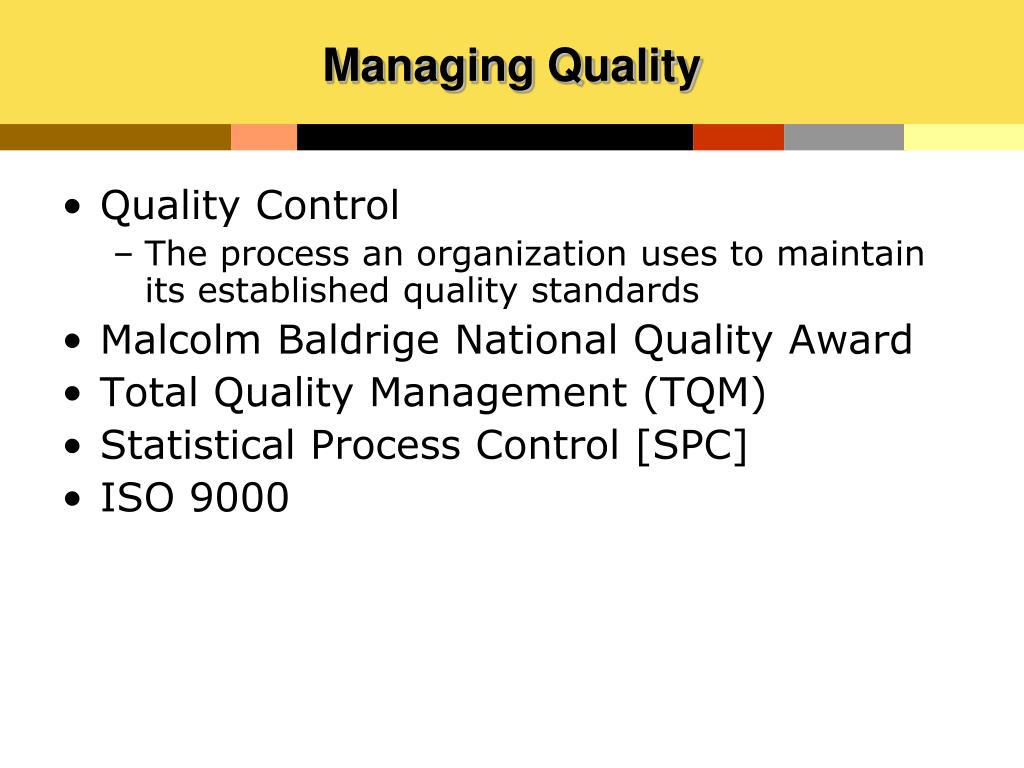 Managing Quality

• Quality Control
– The process an organization uses to maintain its established quality standards
• Malcolm Baldrige National Quality Award
• Total Quality Management (TQM)
• Statistical Process Control [SPC]
• ISO 9000